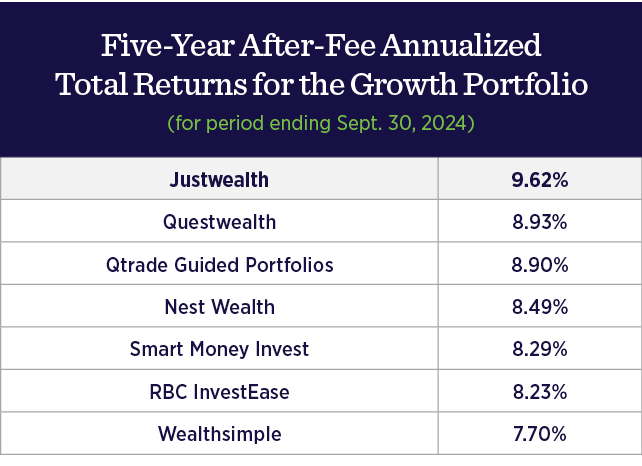 Five-Year After-Fee Annualized Total Returns for the Growth Portfolio
(for period ending Sept. 30, 2024)

| Justwealth | 9.62% |
|---|---|
| Questwealth | 8.93% |
| Qtrade Guided Portfolios | 8.90% |
| Nest Wealth | 8.49% |
| Smart Money Invest | 8.29% |
| RBC InvestEase | 8.23% |
| Wealthsimple | 7.70% |